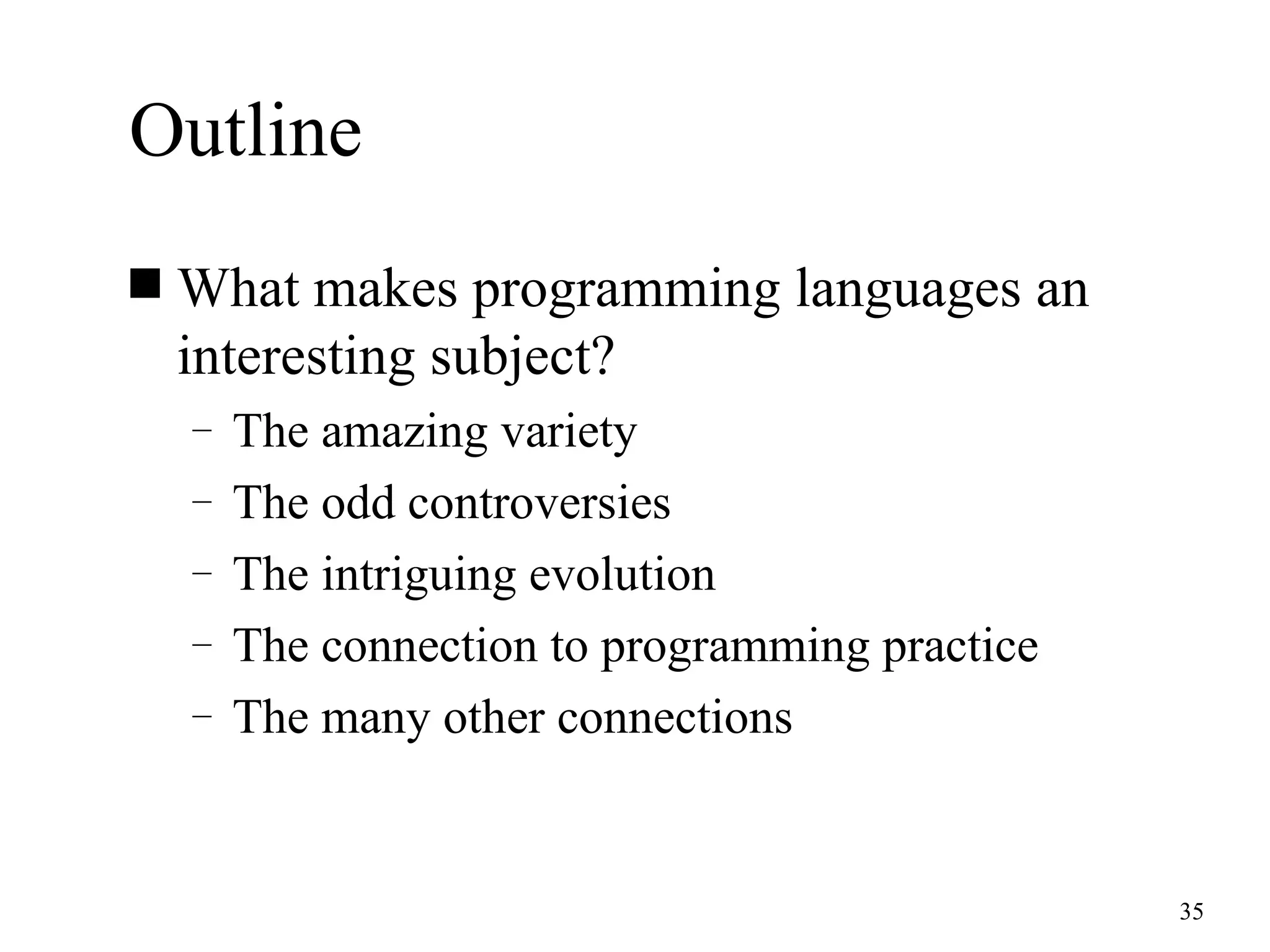 Outline

■ What makes programming languages an interesting subject?

– The amazing variety
– The odd controversies
– The intriguing evolution
– The connection to programming practice
– The many other connections

35